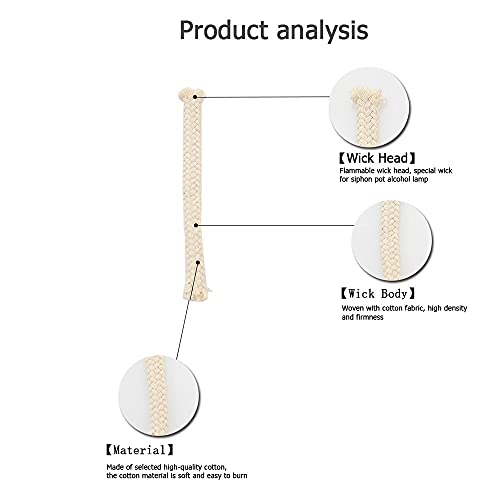 Product analysis

【Wick Head】
Flammable wick head, special wick for siphon pot alcohol lamp

【Wick Body】
Woven with cotton fabric, high density and firmness

【Material】
Made of selected high-quality cotton, the cotton material is soft and easy to burn